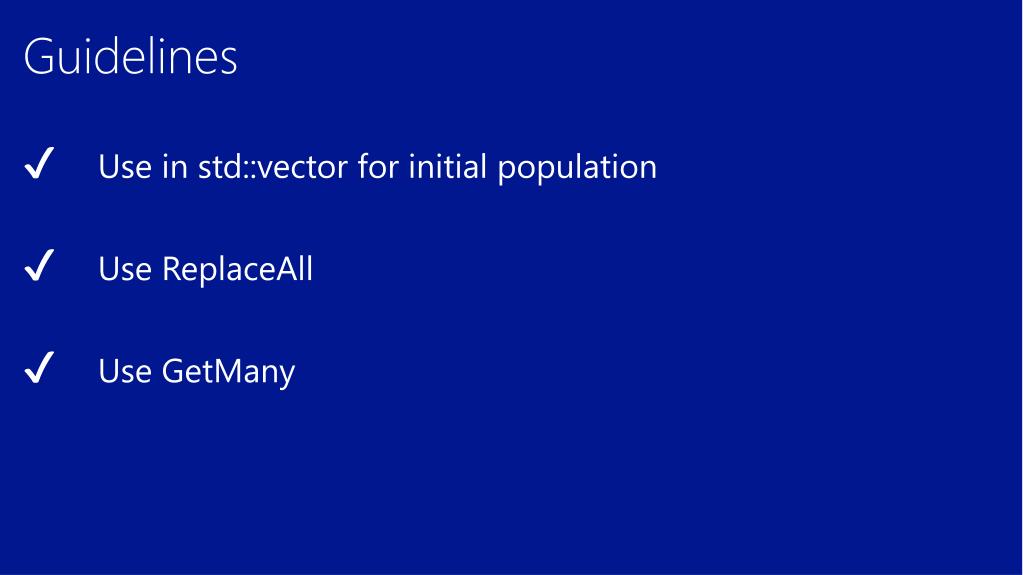 Guidelines

✓ Use in std::vector for initial population

✓ Use ReplaceAll

✓ Use GetMany